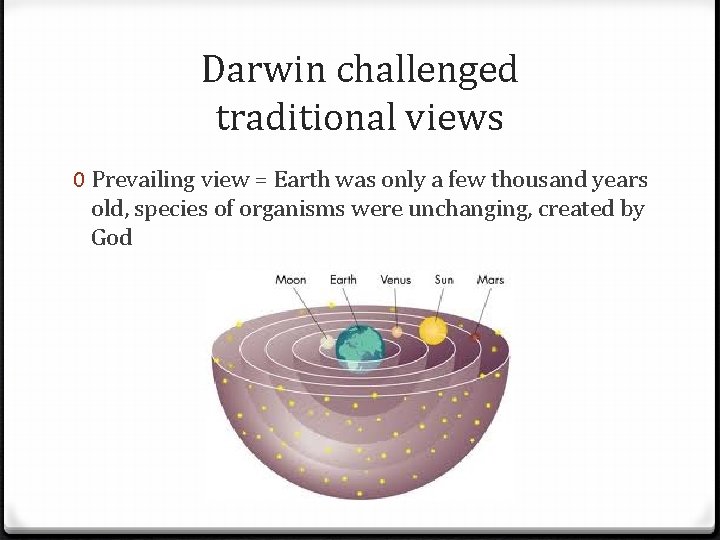 Darwin challenged traditional views

0 Prevailing view = Earth was only a few thousand years old, species of organisms were unchanging, created by God

Moon Earth Venus Sun Mars